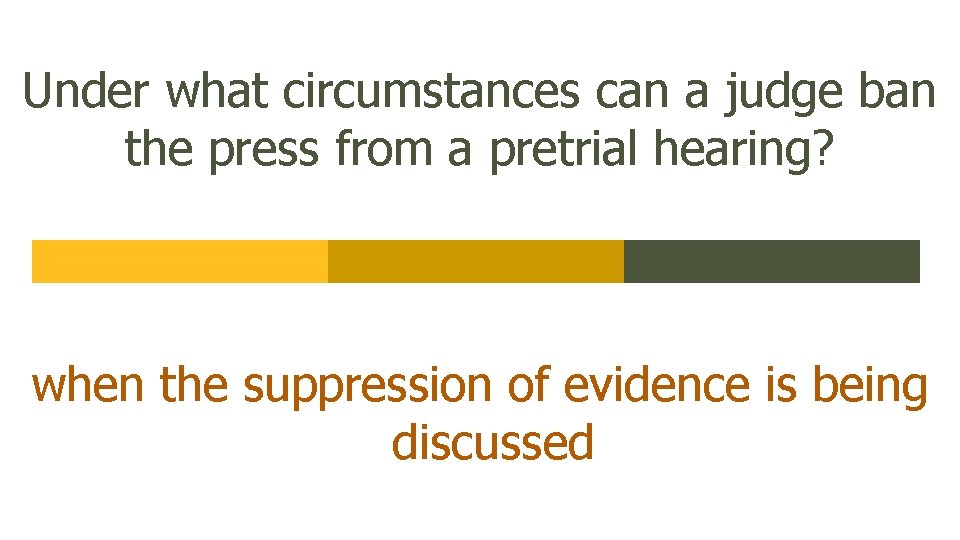 Under what circumstances can a judge ban the press from a pretrial hearing?

when the suppression of evidence is being discussed